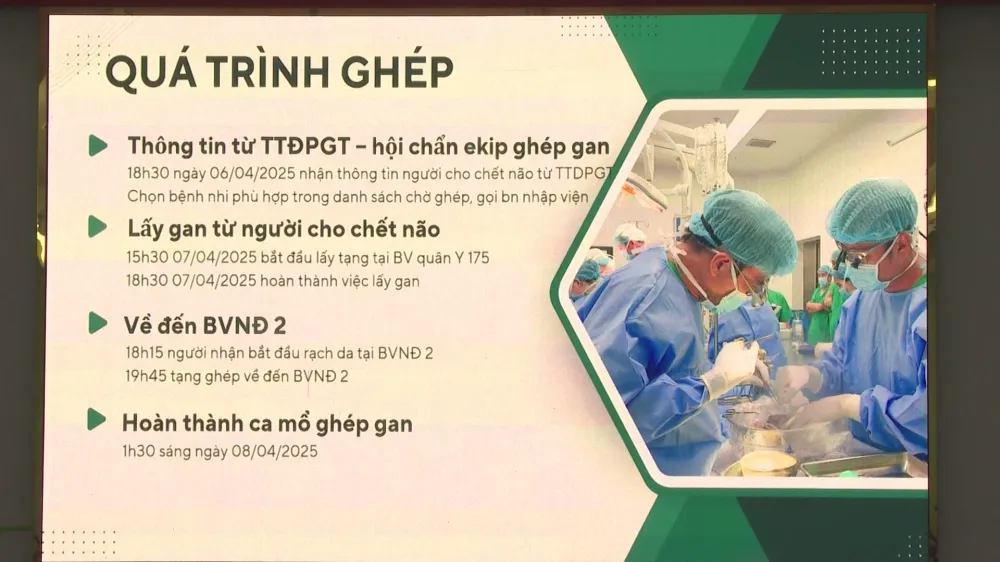 QUÁ TRÌNH GHÉP

Thông tin từ TTĐPGT – hội chẩn ekip ghép gan
18h30 ngày 06/04/2025 nhận thông tin người cho chết não từ TTĐPGT
Chọn bệnh nhi phù hợp trong danh sách chờ ghép, gọi bn nhập viện

Lấy gan từ người cho chết não
15h30 07/04/2025 bắt đầu lấy tạng tại BV quân Y 175
18h30 07/04/2025 hoàn thành việc lấy gan

Về đến BVNĐ 2
18h15 người nhận bắt đầu rạch da tại BVNĐ 2
19h45 tạng ghép về đến BVNĐ 2

Hoàn thành ca mổ ghép gan
1h30 sáng ngày 08/04/2025